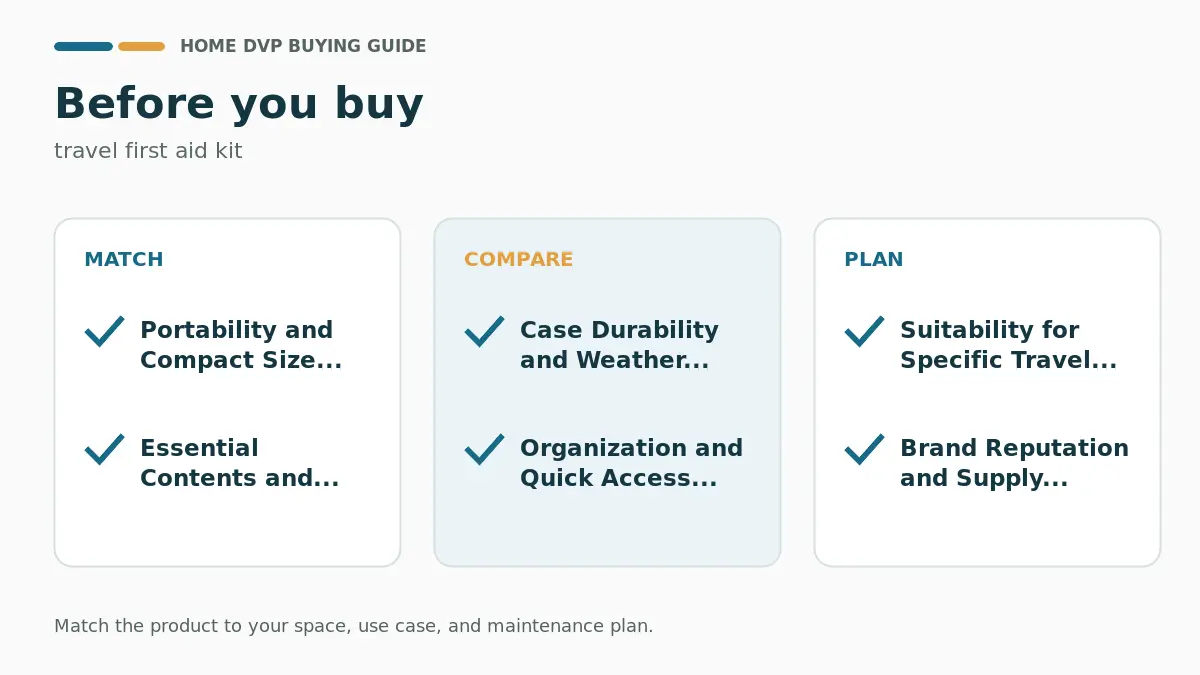 HOME DVP BUYING GUIDE

Before you buy

travel first aid kit

MATCH

Portability and Compact Size...

Essential Contents and...

COMPARE

Case Durability and Weather...

Organization and Quick Access...

PLAN

Suitability for Specific Travel...

Brand Reputation and Supply...

Match the product to your space, use case, and maintenance plan.